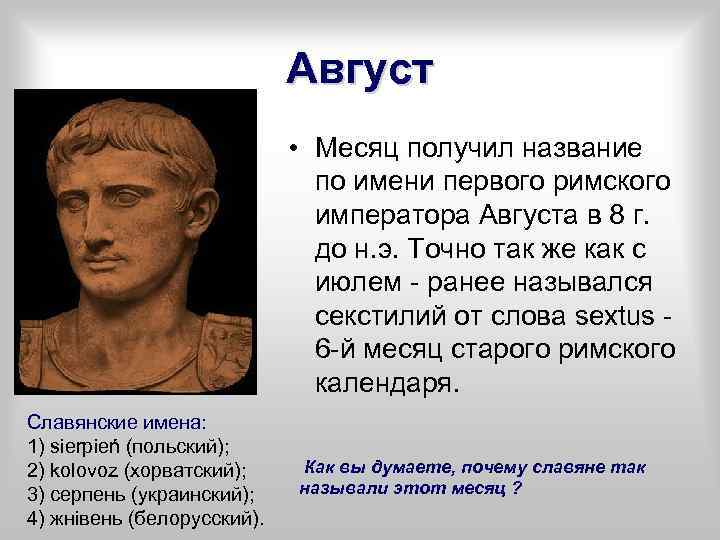 Август

• Месяц получил название по имени первого римского императора Августа в 8 г. до н.э. Точно так же как с июлем - ранее назывался секстилий от слова sextus - 6-й месяц старого римского календаря.

Славянские имена:
1) sierpień (польский);
2) kolovoz (хорватский);
3) серпень (украинский);
4) жнівень (белорусский).

Как вы думаете, почему славяне так называли этот месяц ?